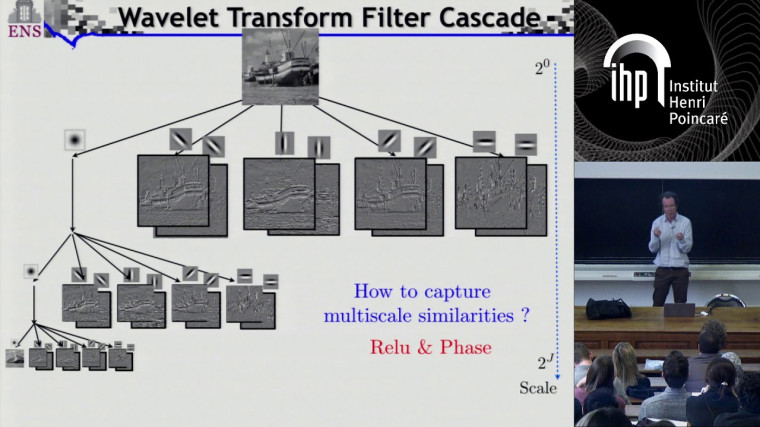 ENS

Wavelet Transform Filter Cascade

$2^0$

How to capture multiscale similarities ?

Relu & Phase

$2^J$

Scale

ihp Institut Henri Poincaré